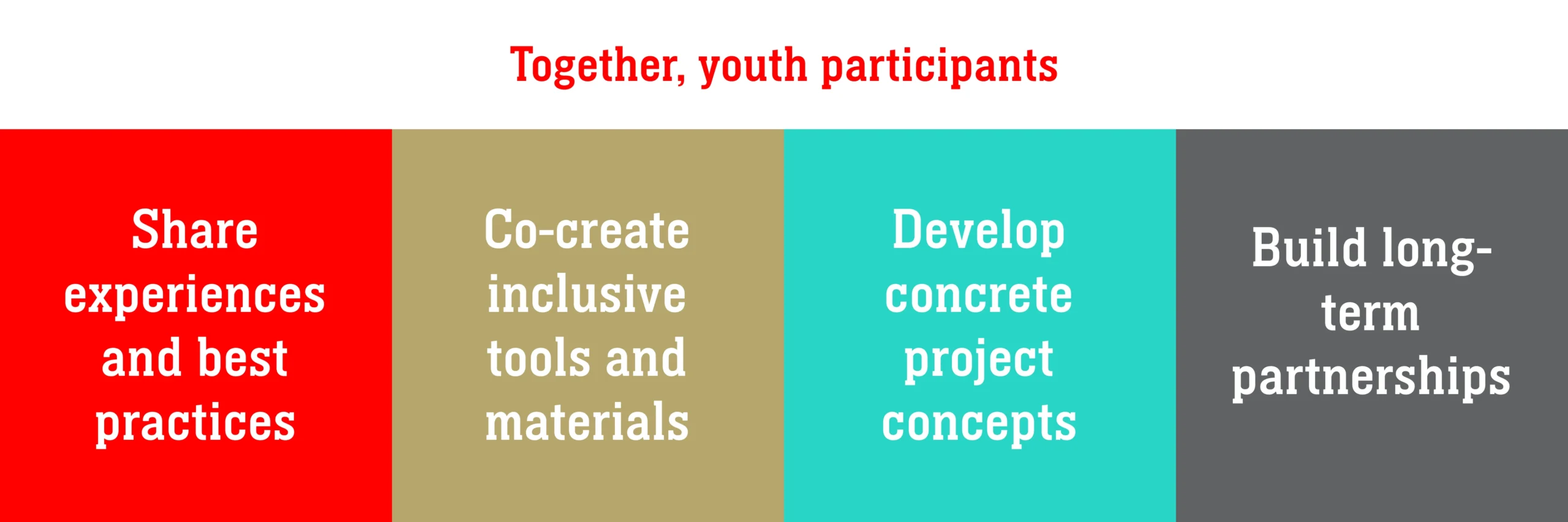 Together, youth participants

Share experiences and best practices

Co-create inclusive tools and materials

Develop concrete project concepts

Build long-term partnerships